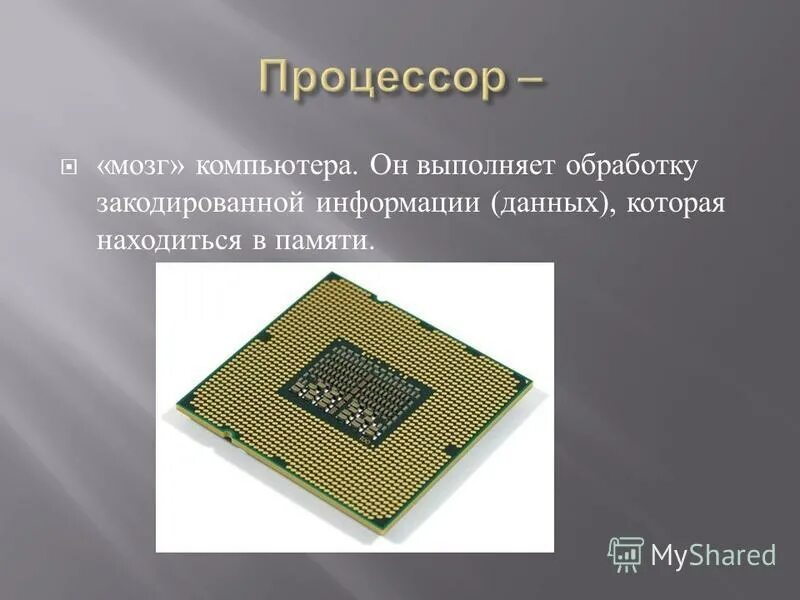 Процессор –

«мозг» компьютера. Он выполняет обработку закодированной информации (данных), которая находиться в памяти.

MyShared